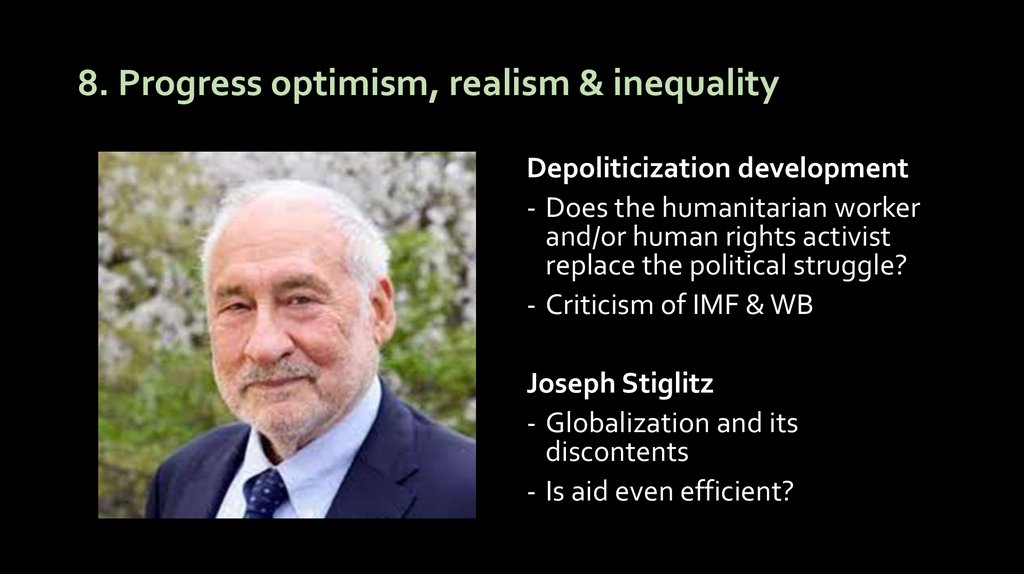 8. Progress optimism, realism & inequality

Depoliticization development

- Does the humanitarian worker and/or human rights activist replace the political struggle?
- Criticism of IMF & WB

Joseph Stiglitz

- Globalization and its discontents
- Is aid even efficient?